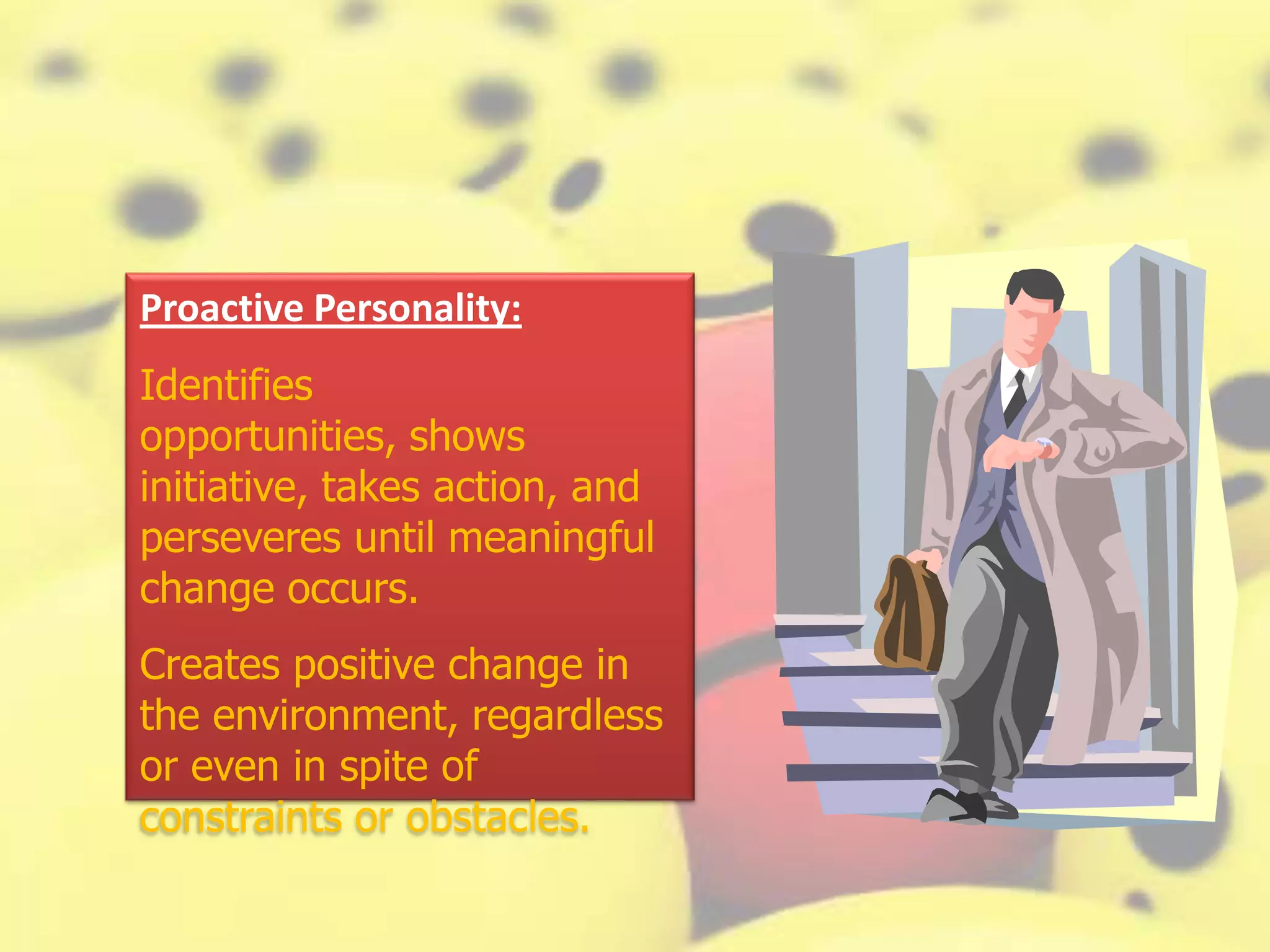 Proactive Personality:

Identifies opportunities, shows initiative, takes action, and perseveres until meaningful change occurs.

Creates positive change in the environment, regardless or even in spite of constraints or obstacles.